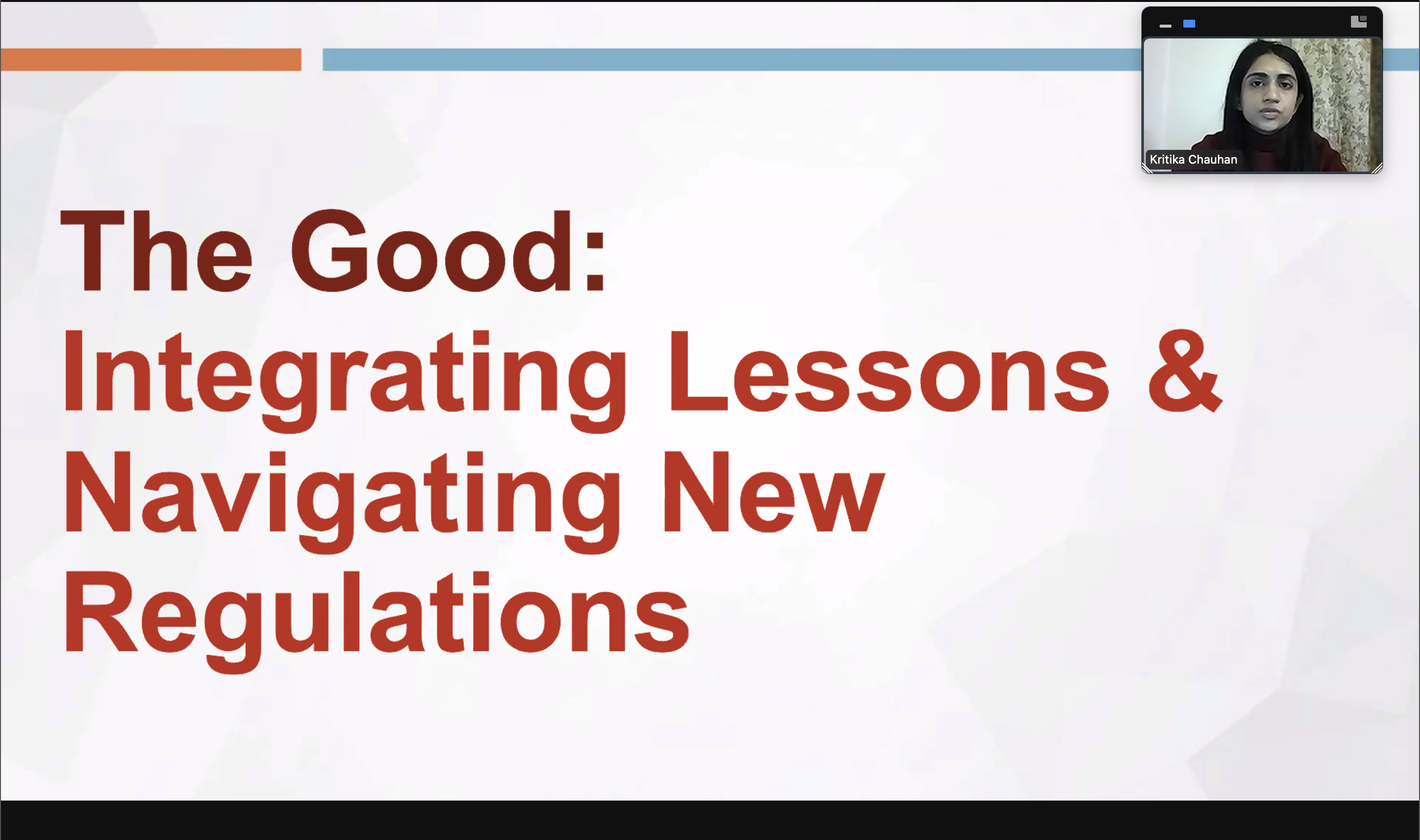 Kritika Chauhan

The Good:
Integrating Lessons & Navigating New Regulations